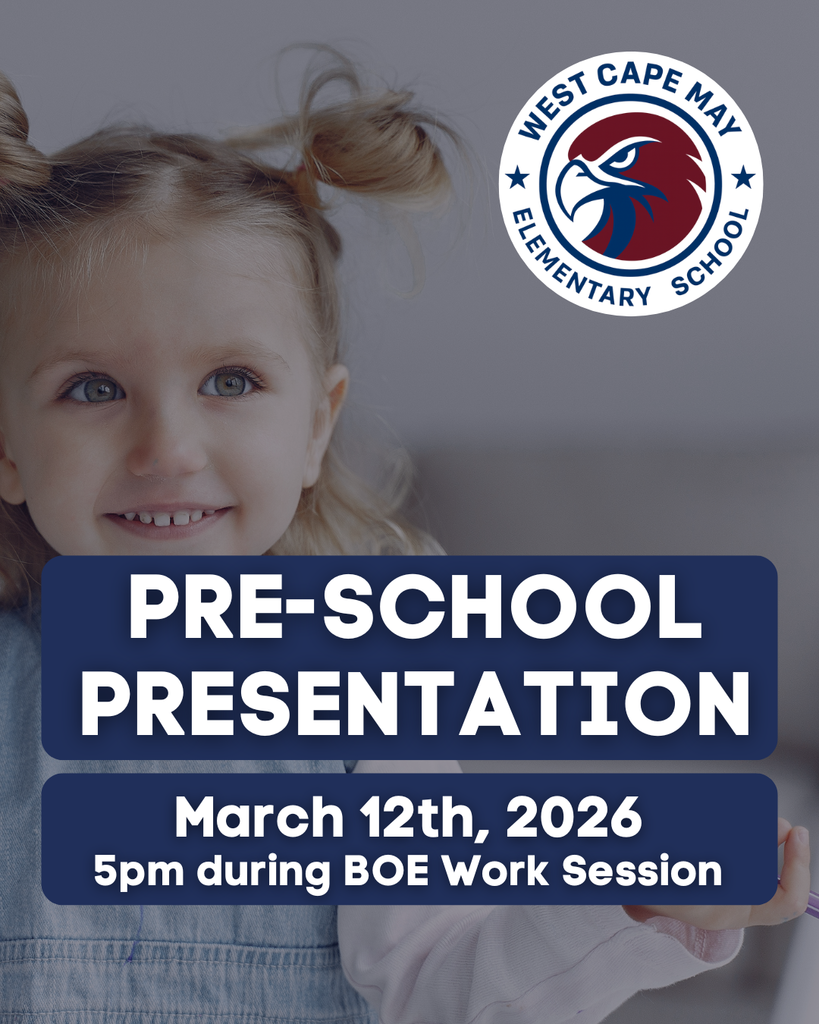 WEST CAPE MAY
ELEMENTARY SCHOOL

PRE-SCHOOL PRESENTATION

March 12th, 2026
5pm during BOE Work Session